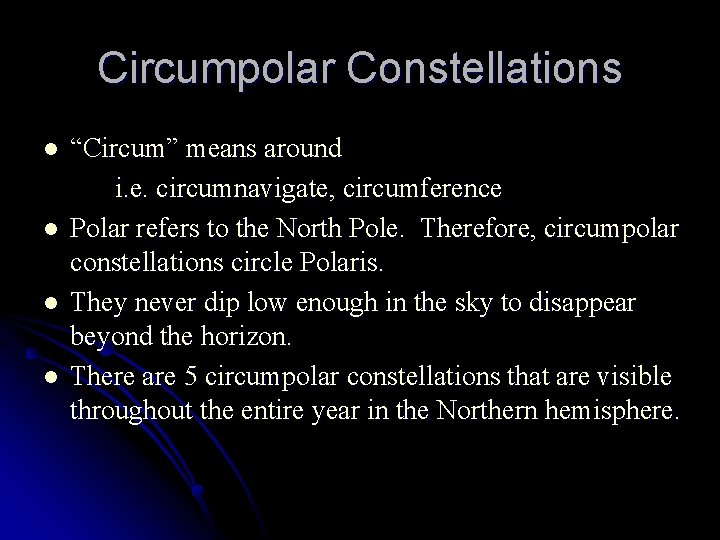 Circumpolar Constellations

- “Circum” means around
  i.e. circumnavigate, circumference
- Polar refers to the North Pole. Therefore, circumpolar constellations circle Polaris.
- They never dip low enough in the sky to disappear beyond the horizon.
- There are 5 circumpolar constellations that are visible throughout the entire year in the Northern hemisphere.